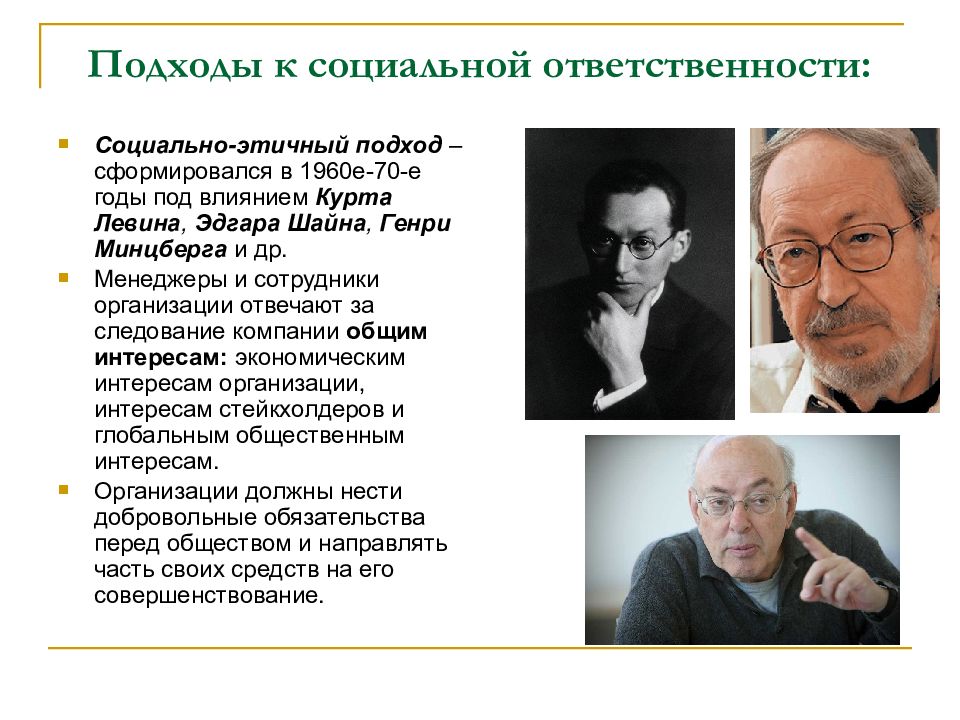 Подходы к социальной ответственности:

Социально-этичный подход – сформировался в 1960е-70-е годы под влиянием Курта Левина, Эдгара Шайна, Генри Минцберга и др.

Менеджеры и сотрудники организации отвечают за следование компании общим интересам: экономическим интересам организации, интересам стейкхолдеров и глобальным общественным интересам.

Организации должны нести добровольные обязательства перед обществом и направлять часть своих средств на его совершенствование.